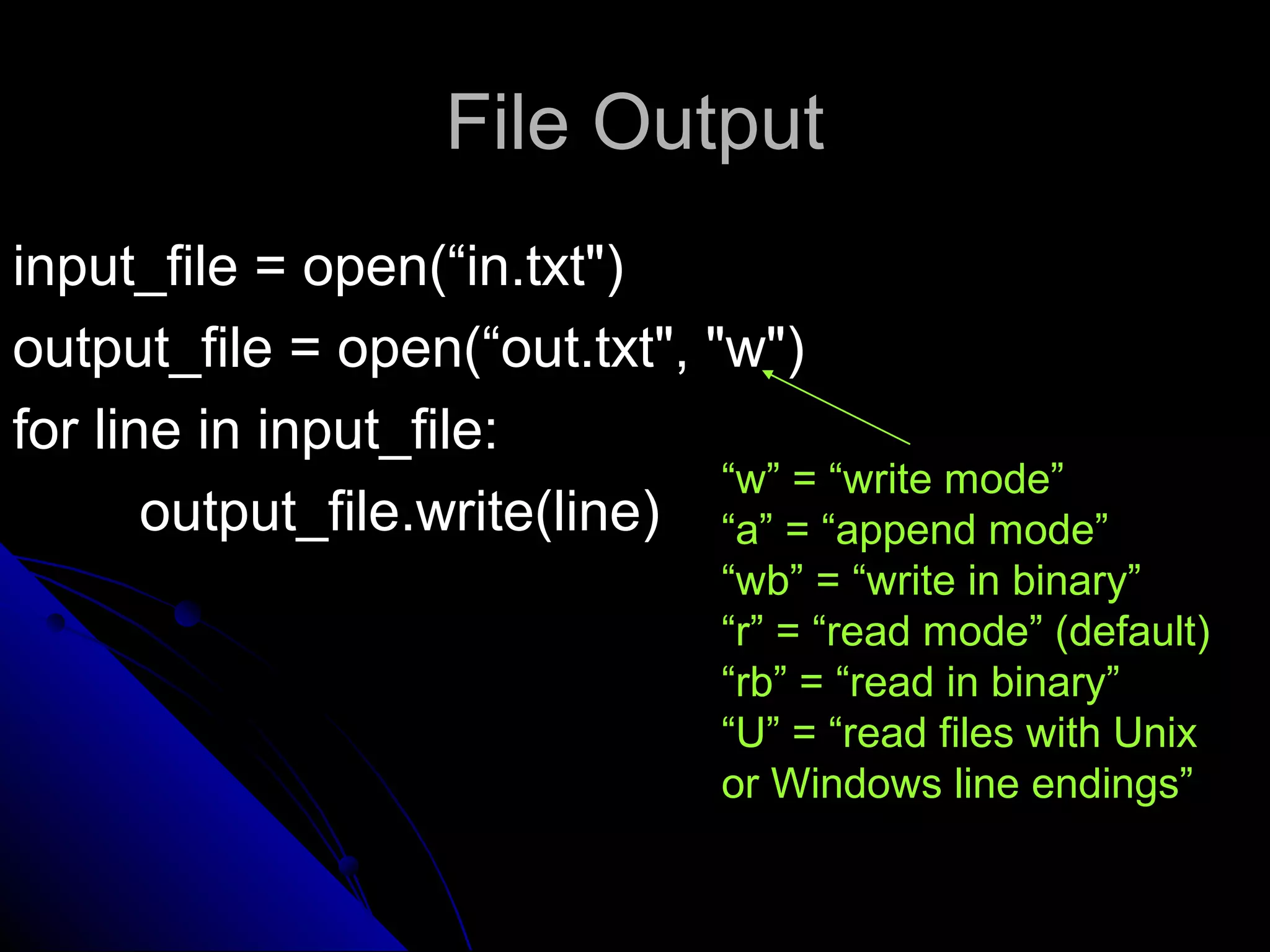 File Output

input_file = open(“in.txt")
output_file = open(“out.txt", "w")
for line in input_file:
output_file.write(line)

“w” = “write mode”
“a” = “append mode”
“wb” = “write in binary”
“r” = “read mode” (default)
“rb” = “read in binary”
“U” = “read files with Unix or Windows line endings”